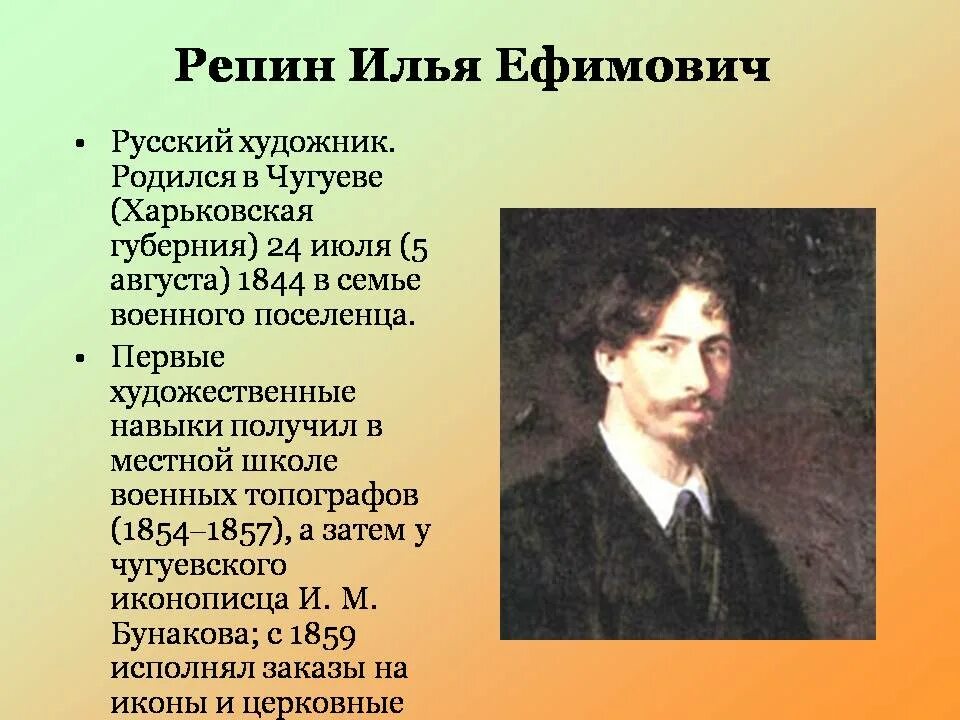 Репин Илья Ефимович

• Русский художник. Родился в Чугуеве (Харьковская губерния) 24 июля (5 августа) 1844 в семье военного поселенца.

• Первые художественные навыки получил в местной школе военных топографов (1854–1857), а затем у чугуевского иконописца И. М. Бунакова; с 1859 исполнял заказы на иконы и церковные